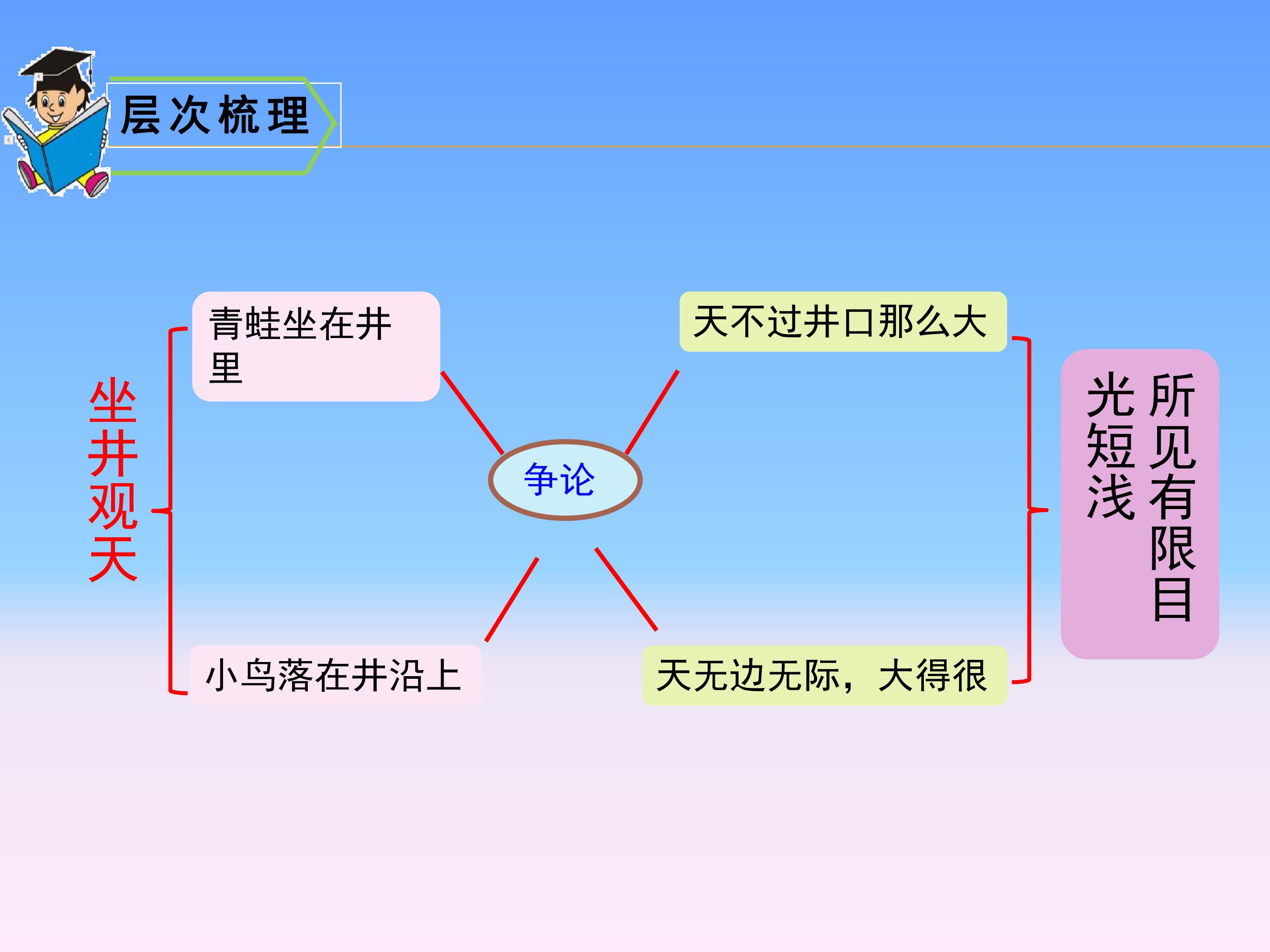 层次梳理

坐井观天

青蛙坐在井里

小鸟落在井沿上

争论

天不过井口那么大

天无边无际，大得很

所见有限目光短浅